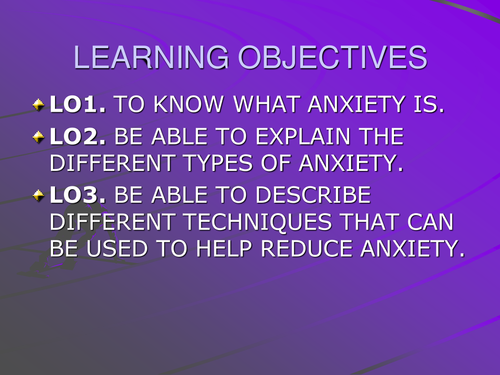 LEARNING OBJECTIVES

LO1. TO KNOW WHAT ANXIETY IS.

LO2. BE ABLE TO EXPLAIN THE DIFFERENT TYPES OF ANXIETY.

LO3. BE ABLE TO DESCRIBE DIFFERENT TECHNIQUES THAT CAN BE USED TO HELP REDUCE ANXIETY.